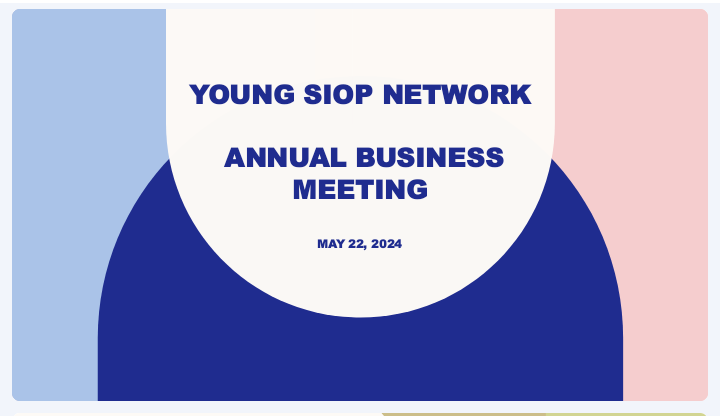 YOUNG SIOP NETWORK

ANNUAL BUSINESS MEETING

MAY 22, 2024